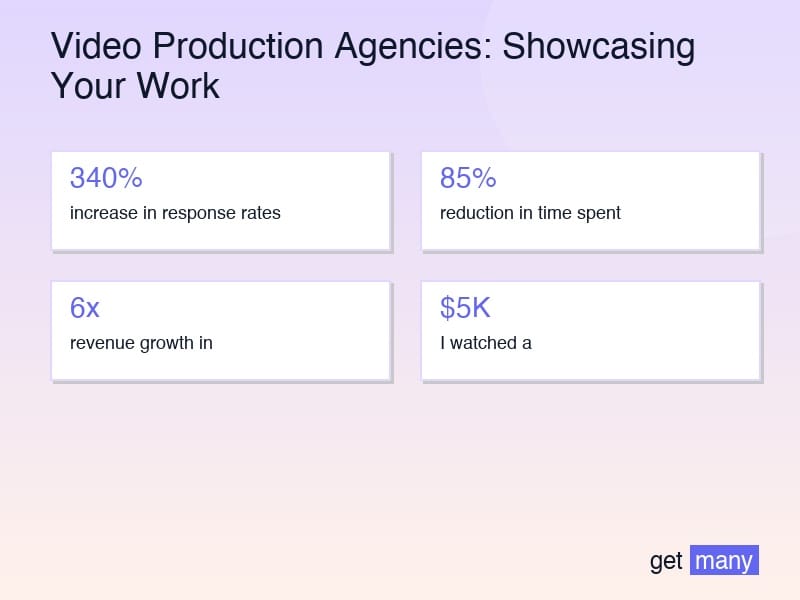 Video Production Agencies: Showcasing Your Work

340%
increase in response rates

85%
reduction in time spent

6x
revenue growth in

$5K
I watched a

get many